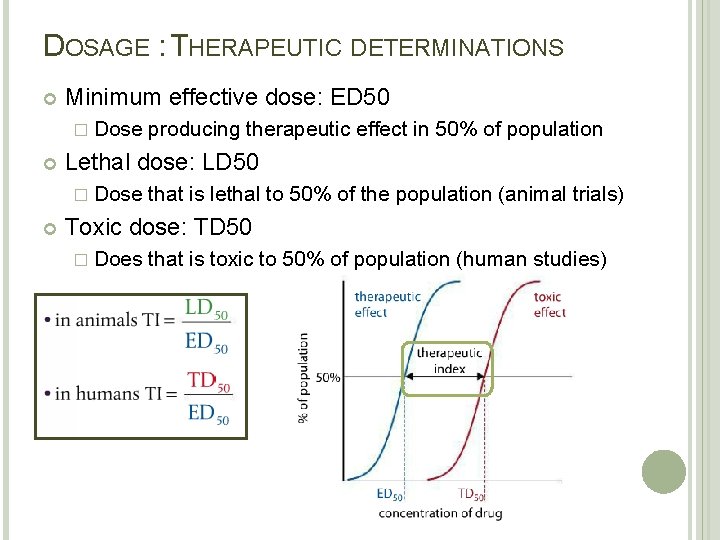 DOSAGE : THERAPEUTIC DETERMINATIONS

Minimum effective dose: ED50

Dose producing therapeutic effect in 50% of population

Lethal dose: LD50

Dose that is lethal to 50% of the population (animal trials)

Toxic dose: TD50

Does that is toxic to 50% of population (human studies)

• in animals TI = $\frac{LD_{50}}{ED_{50}}$

• in humans TI = $\frac{TD_{50}}{ED_{50}}$

therapeutic effect

toxic effect

therapeutic index

50%

% of population

$ED_{50}$

$TD_{50}$

concentration of drug